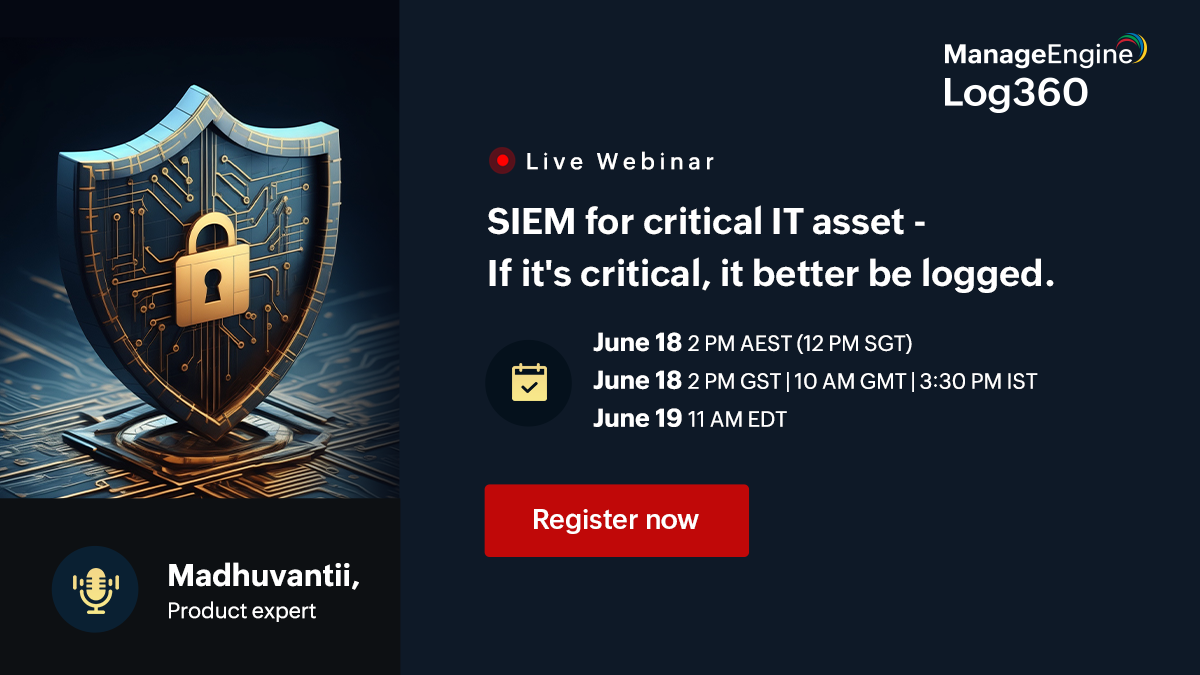 ManageEngine
Log360

Live Webinar

SIEM for critical IT asset - If it's critical, it better be logged.

June 18 2 PM AEST (12 PM SGT)
June 18 2 PM GST | 10 AM GMT | 3:30 PM IST
June 19 11 AM EDT

Register now

Madhuvantii,
Product expert